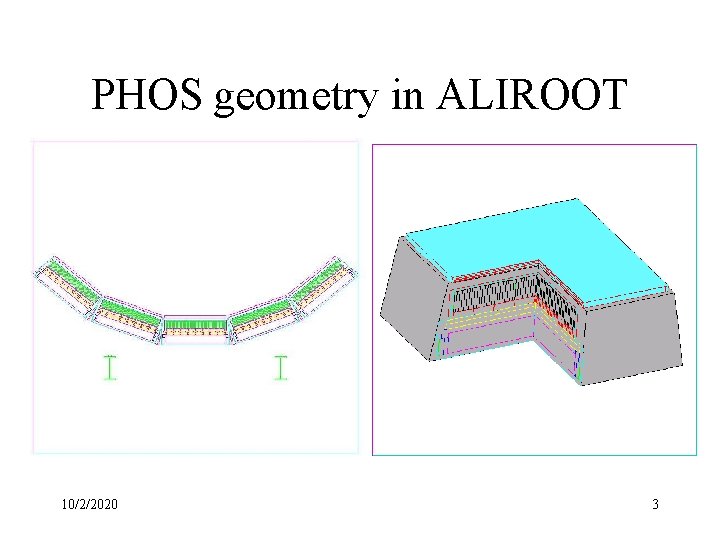 PHOS geometry in ALIROOT

10/2/2020

3